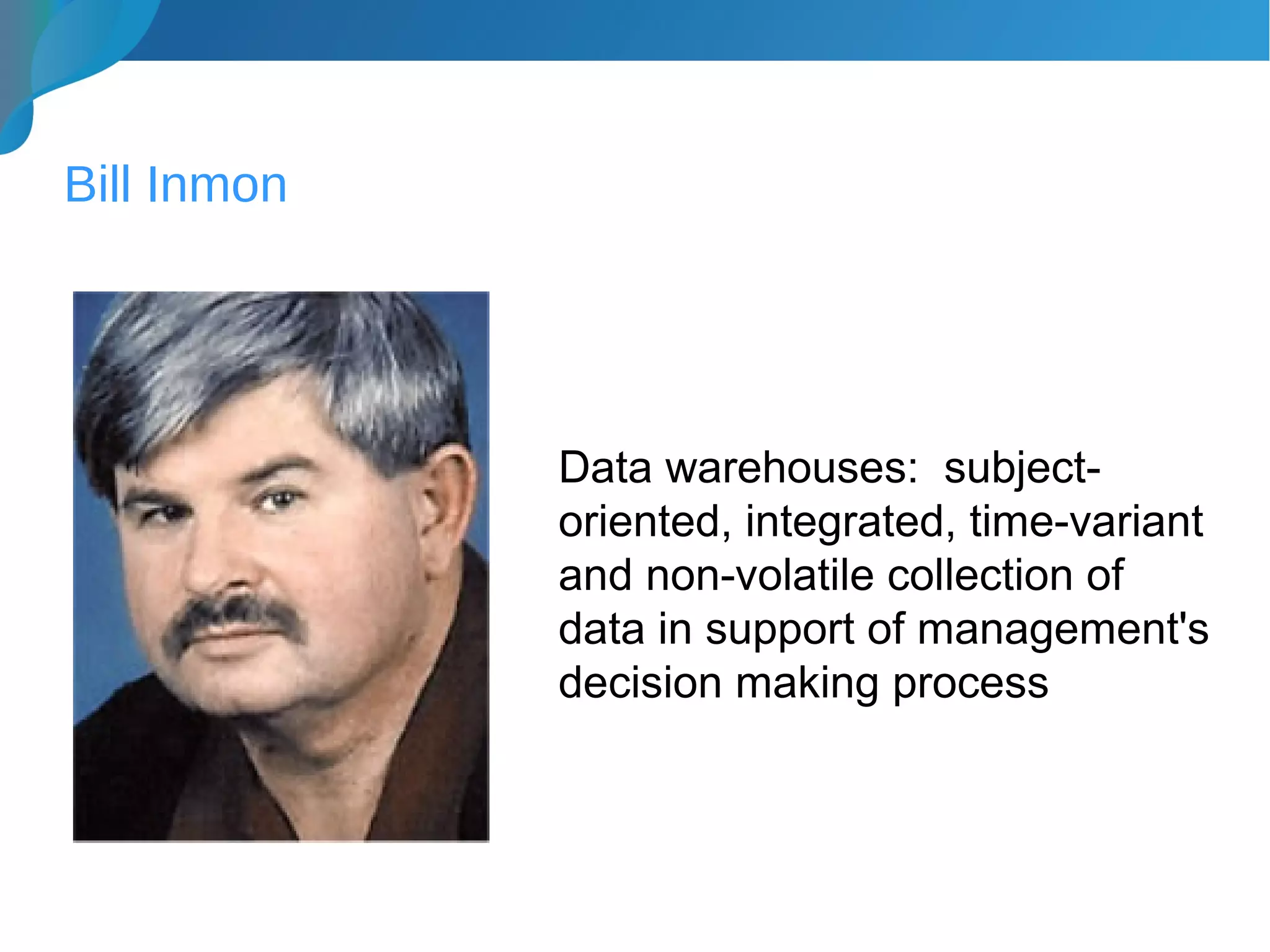 Bill Inmon

Data warehouses:  subject-oriented, integrated, time-variant and non-volatile collection of data in support of management's decision making process